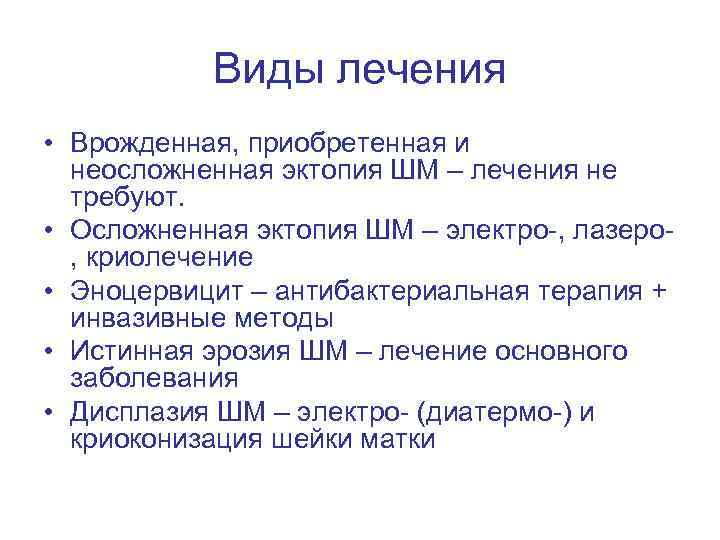 Виды лечения

• Врожденная, приобретенная и неосложненная эктопия ШМ – лечения не требуют.
• Осложненная эктопия ШМ – электро-, лазеро-, криолечение
• Эноцервицит – антибактериальная терапия + инвазивные методы
• Истинная эрозия ШМ – лечение основного заболевания
• Дисплазия ШМ – электро- (диатермо-) и криоконизация шейки матки